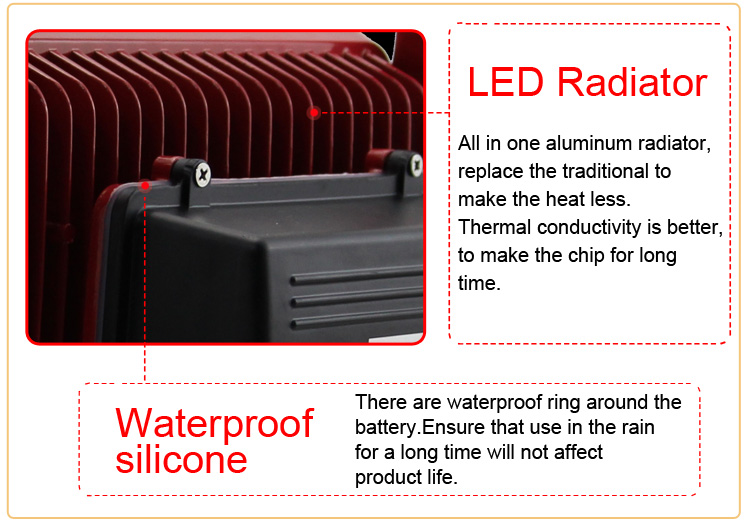 LED Radiator

All in one aluminum radiator, replace the traditional to make the heat less.
Thermal conductivity is better, to make the chip for long time.

Waterproof silicone

There are waterproof ring around the battery.Ensure that use in the rain for a long time will not affect product life.